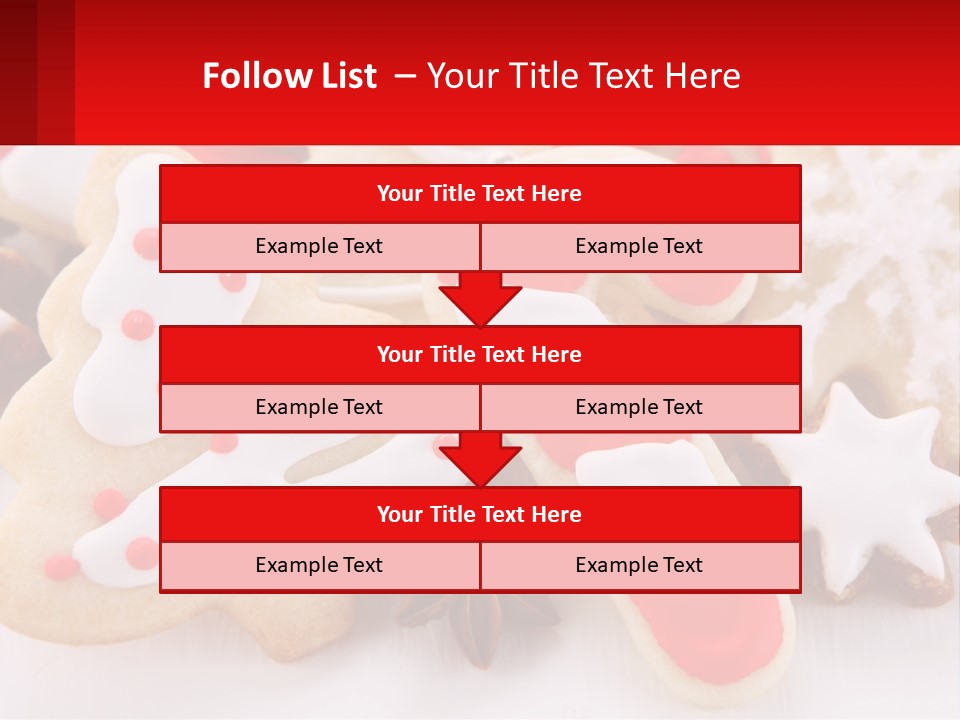 Follow List – Your Title Text Here

| Your Title Text Here | |
|---|---|
| Example Text | Example Text |

| Your Title Text Here | |
|---|---|
| Example Text | Example Text |

| Your Title Text Here | |
|---|---|
| Example Text | Example Text |